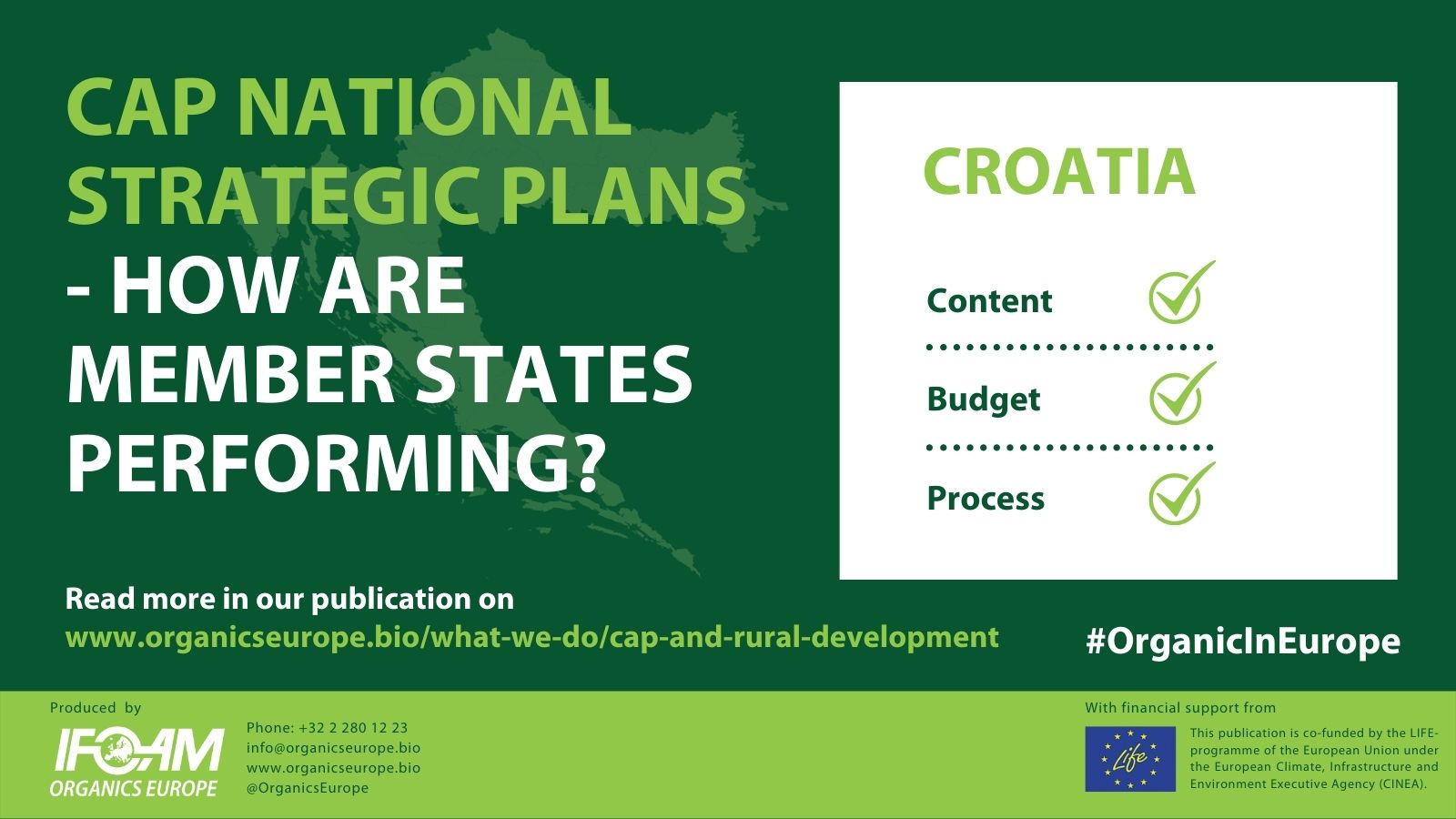 CAP NATIONAL STRATEGIC PLANS - HOW ARE MEMBER STATES PERFORMING?

CROATIA

Content

Budget

Process

Read more in our publication on
www.organicseurope.bio/what-we-do/cap-and-rural-development

#OrganicInEurope

Produced by

IFOAM ORGANICS EUROPE

Phone: +32 2 280 12 23
info@organicseurope.bio
www.organicseurope.bio
@OrganicsEurope

With financial support from

Life

This publication is co-funded by the LIFE-programme of the European Union under the European Climate, Infrastructure and Environment Executive Agency (CINEA).